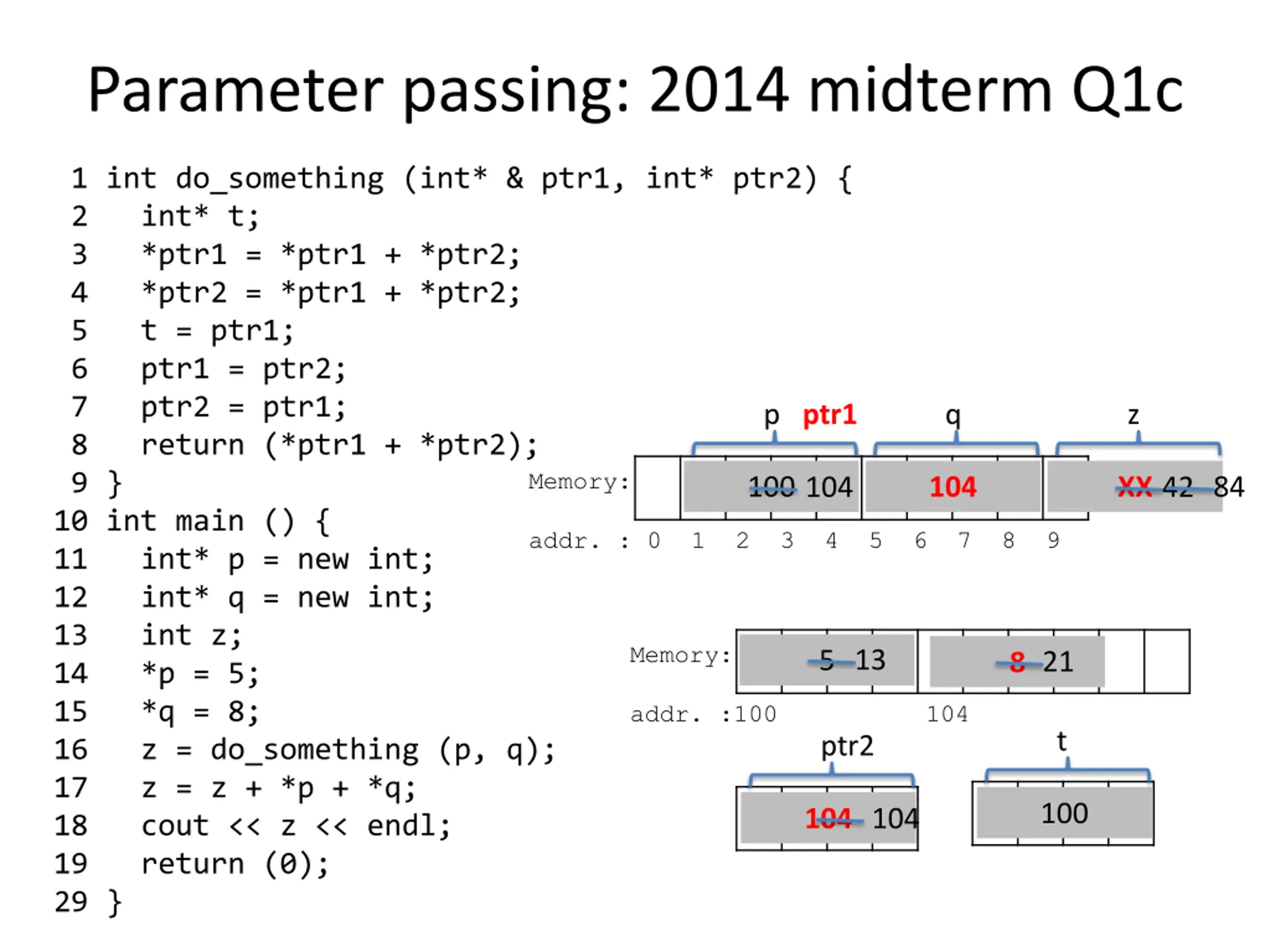 Parameter passing: 2014 midterm Q1c

1 int do_something (int* & ptr1, int* ptr2) {
2   int* t;
3   *ptr1 = *ptr1 + *ptr2;
4   *ptr2 = *ptr1 + *ptr2;
5   t = ptr1;
6   ptr1 = ptr2;
7   ptr2 = ptr1;
8   return (*ptr1 + *ptr2);
9 }
10 int main () {
11   int* p = new int;
12   int* q = new int;
13   int z;
14   *p = 5;
15   *q = 8;
16   z = do_something (p, q);
17   z = z + *p + *q;
18   cout << z << endl;
19   return (0);
29 }

p ptr1 q z

Memory: 100 104 104 XX 42 84

addr. : 0 1 2 3 4 5 6 7 8 9

Memory: 5 13 8 21

addr. :100 104

ptr2 t

104 104 100